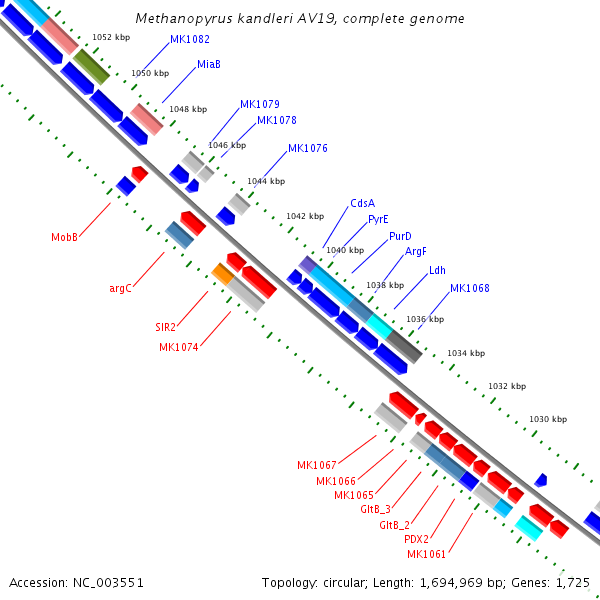 Methanopyrus kandleri AV19, complete genome

1052 kbp
MK1082
1050 kbp
MiaB
1048 kbp
MK1079
MK1078
1046 kbp
MK1076
1044 kbp
1042 kbp
CdsA
PyrE
1040 kbp
PurD
ArgF
1038 kbp
Ldh
MK1068
1036 kbp
1034 kbp
1032 kbp
1030 kbp

MobB
argC
SIR2
MK1074
MK1067
MK1066
MK1065
GltB_3
GltB_2
PDX2
MK1061

Accession: NC_003551

Topology: circular; Length: 1,694,969 bp; Genes: 1,725